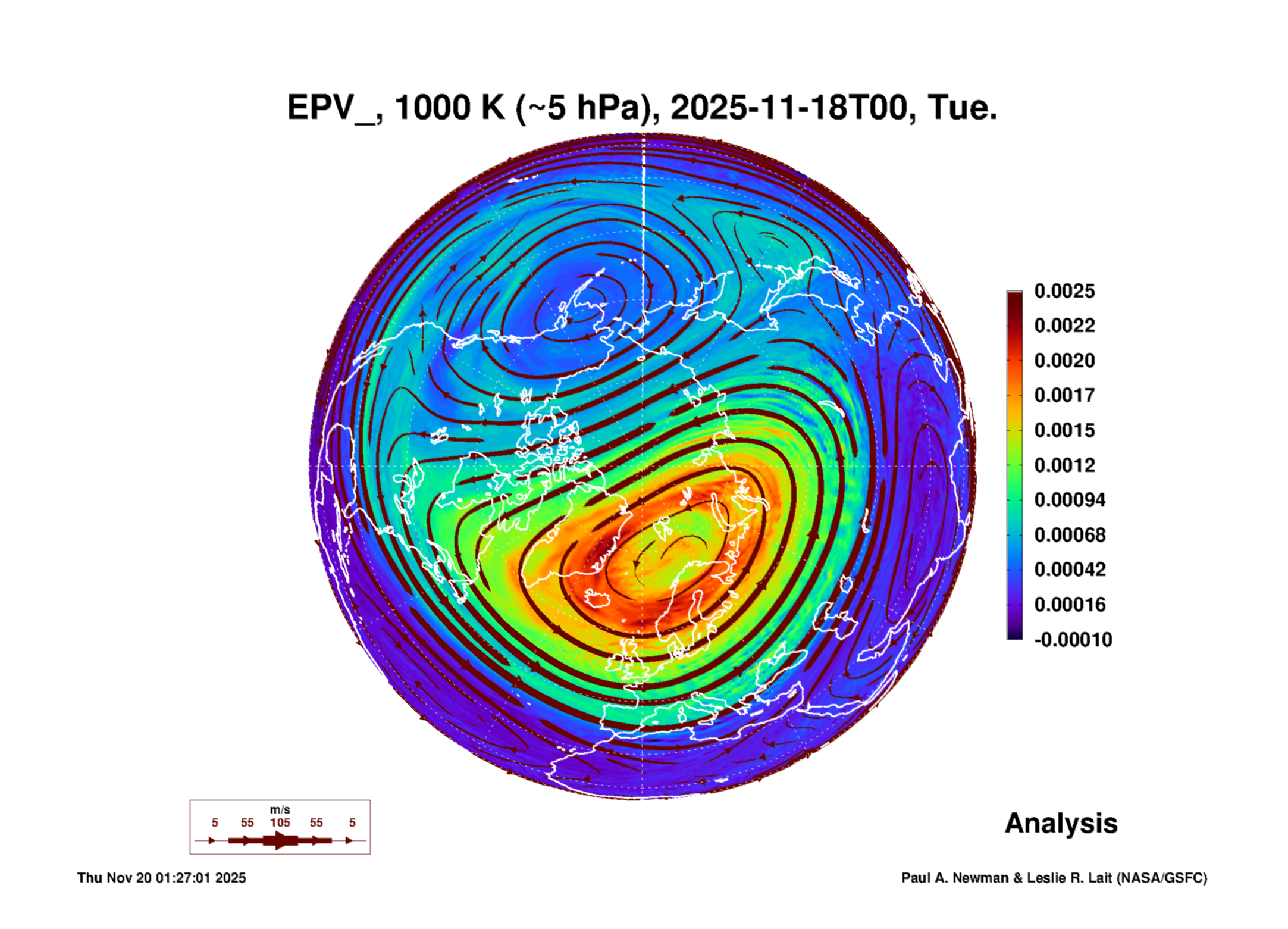 EPV_, 1000 K (~5 hPa), 2025-11-18T00, Tue.

0.0025
0.0022
0.0020
0.0017
0.0015
0.0012
0.00094
0.00068
0.00042
0.00016
-0.00010

m/s
5 55 105 55 5

Analysis

Thu Nov 20 01:27:01 2025

Paul A. Newman & Leslie R. Lait (NASA/GSFC)